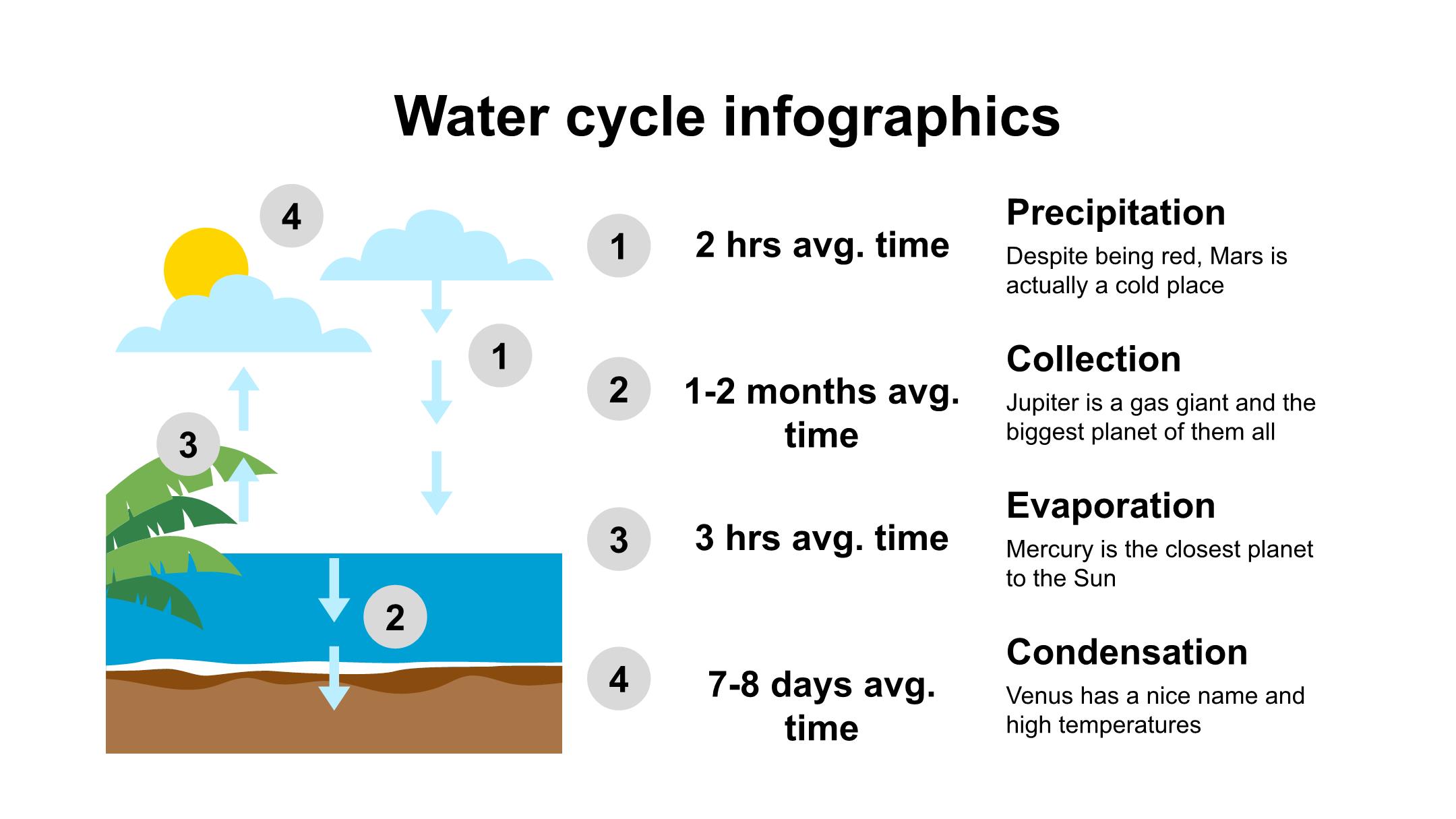 Water cycle infographics

4

1

3

2

1

2 hrs avg. time

Precipitation

Despite being red, Mars is actually a cold place

2

1-2 months avg. time

Collection

Jupiter is a gas giant and the biggest planet of them all

3

3 hrs avg. time

Evaporation

Mercury is the closest planet to the Sun

4

7-8 days avg. time

Condensation

Venus has a nice name and high temperatures